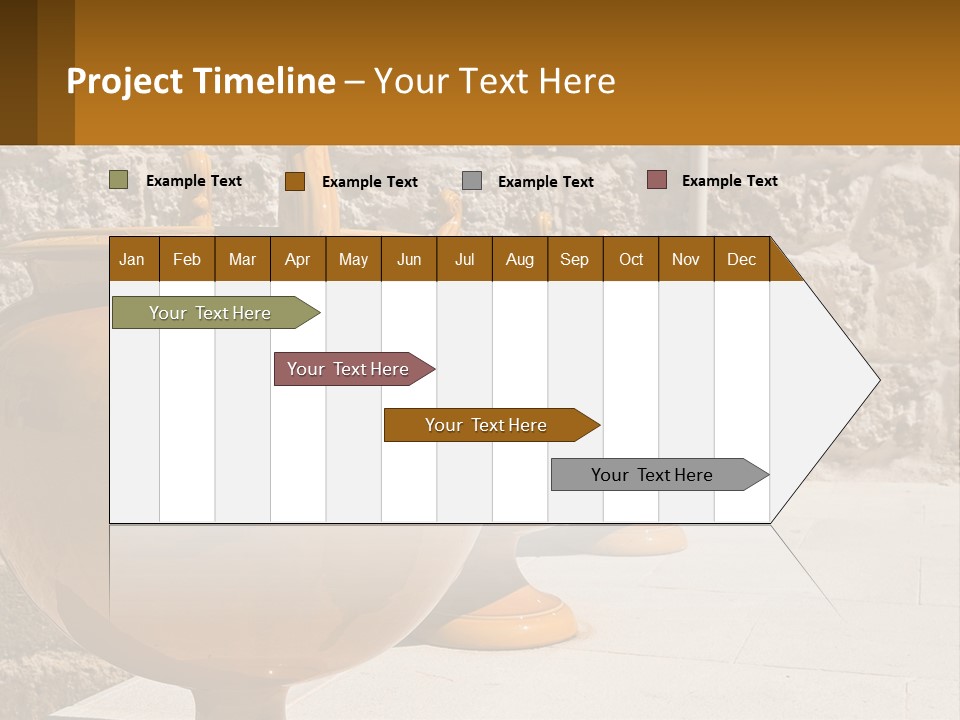 Project Timeline – Your Text Here

Example Text
Example Text
Example Text
Example Text

Jan Feb Mar Apr May Jun Jul Aug Sep Oct Nov Dec

Your Text Here

Your Text Here

Your Text Here

Your Text Here